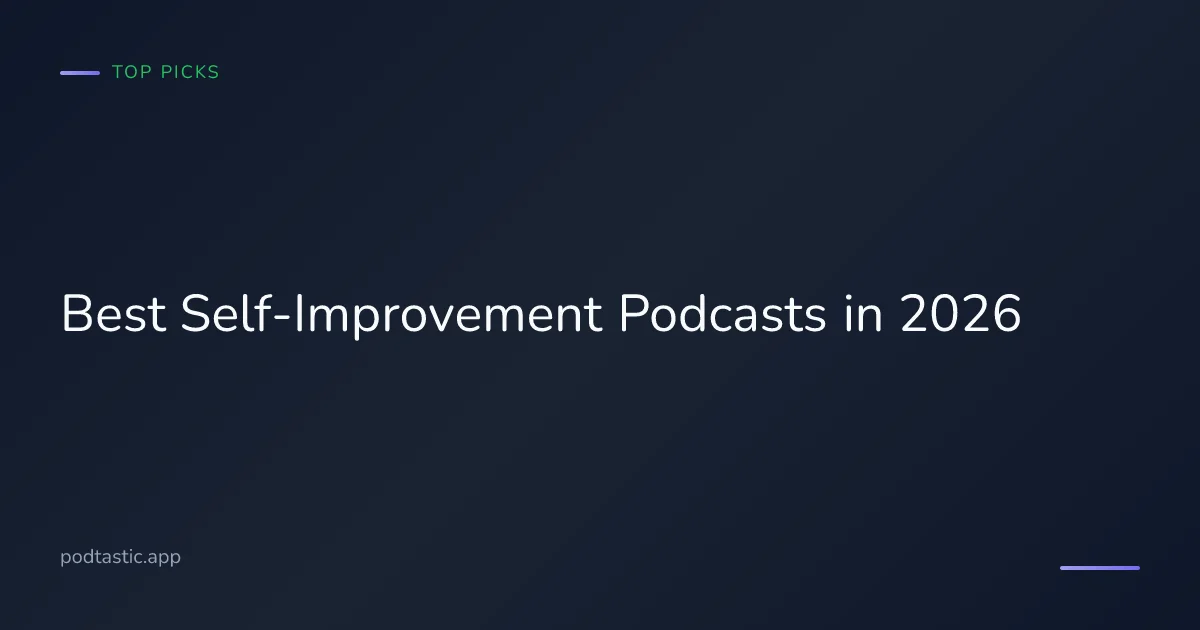 TOP PICKS

Best Self-Improvement Podcasts in 2026

podtastic.app